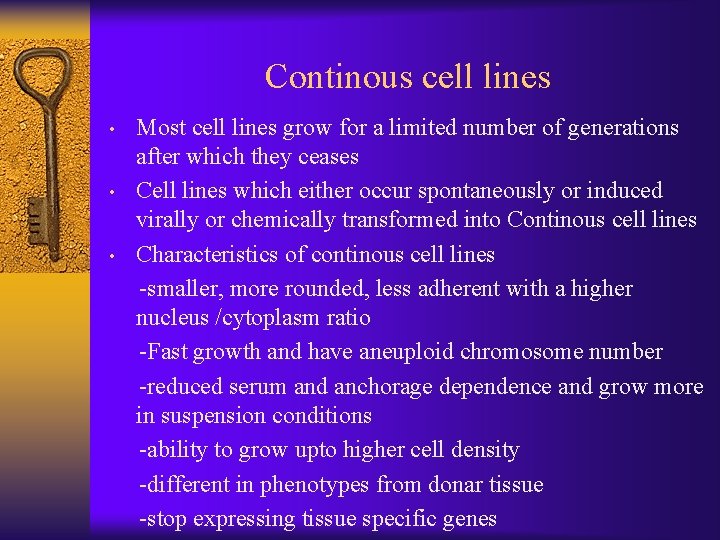 Continous cell lines

• Most cell lines grow for a limited number of generations after which they ceases

• Cell lines which either occur spontaneously or induced virally or chemically transformed into Continous cell lines

• Characteristics of continous cell lines

-smaller, more rounded, less adherent with a higher nucleus /cytoplasm ratio

-Fast growth and have aneuploid chromosome number

-reduced serum and anchorage dependence and grow more in suspension conditions

-ability to grow upto higher cell density

-different in phenotypes from donar tissue

-stop expressing tissue specific genes